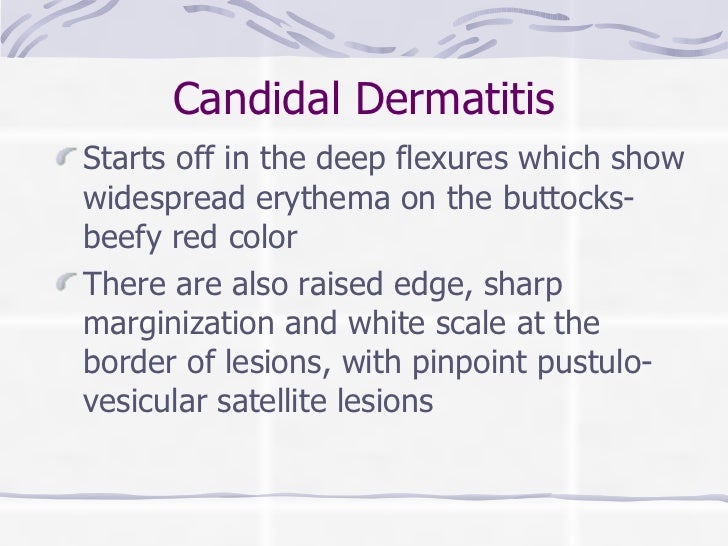 Candidal Dermatitis

Starts off in the deep flexures which show widespread erythema on the buttocks-beefy red color

There are also raised edge, sharp marginization and white scale at the border of lesions, with pinpoint pustulo-vesicular satellite lesions